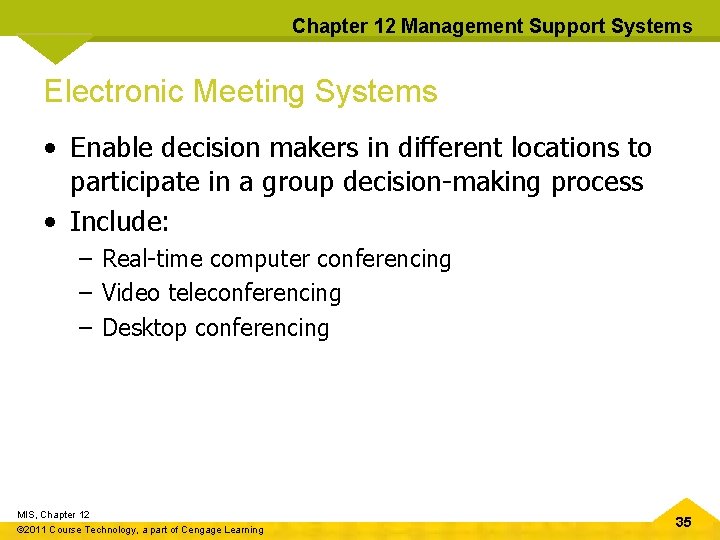 Chapter 12 Management Support Systems

Electronic Meeting Systems

• Enable decision makers in different locations to participate in a group decision-making process
• Include:
  – Real-time computer conferencing
  – Video teleconferencing
  – Desktop conferencing

MIS, Chapter 12
©2011 Course Technology, a part of Cengage Learning

35